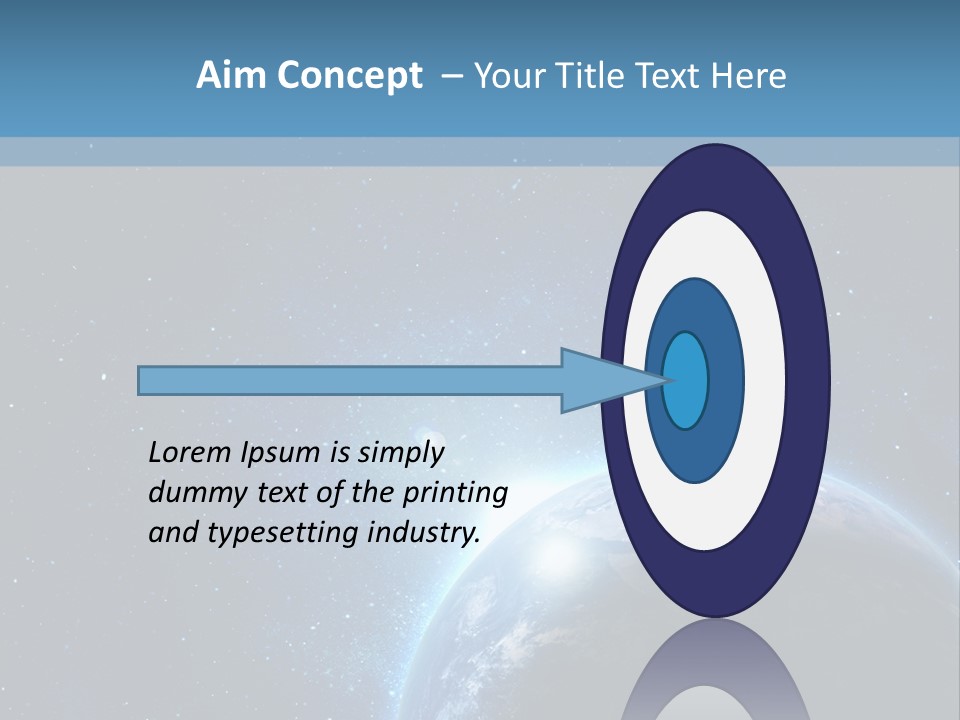 Aim Concept – Your Title Text Here

Lorem Ipsum is simply dummy text of the printing and typesetting industry.